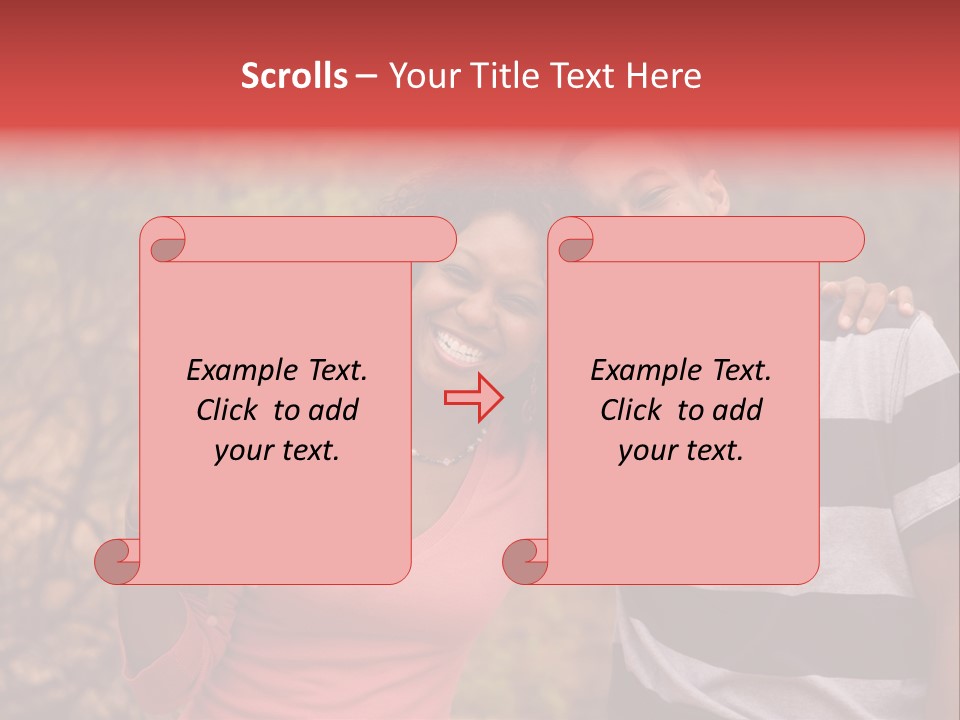 Scrolls – Your Title Text Here

Example Text. Click to add your text.

Example Text. Click to add your text.